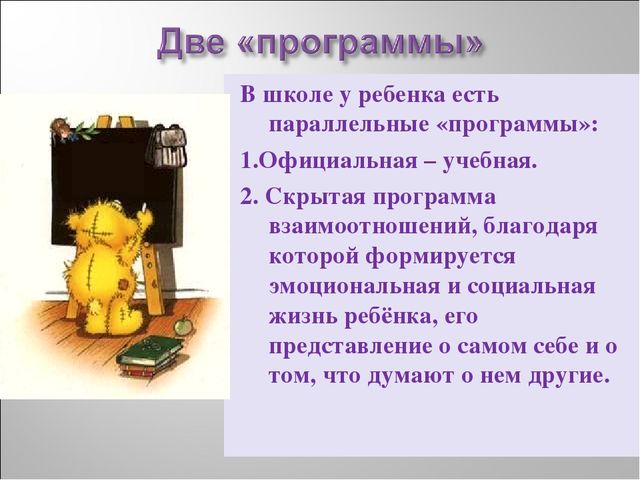 Две «программы»

В школе у ребенка есть параллельные «программы»:

1.Официальная – учебная.

2. Скрытая программа взаимоотношений, благодаря которой формируется эмоциональная и социальная жизнь ребёнка, его представление о самом себе и о том, что думают о нем другие.